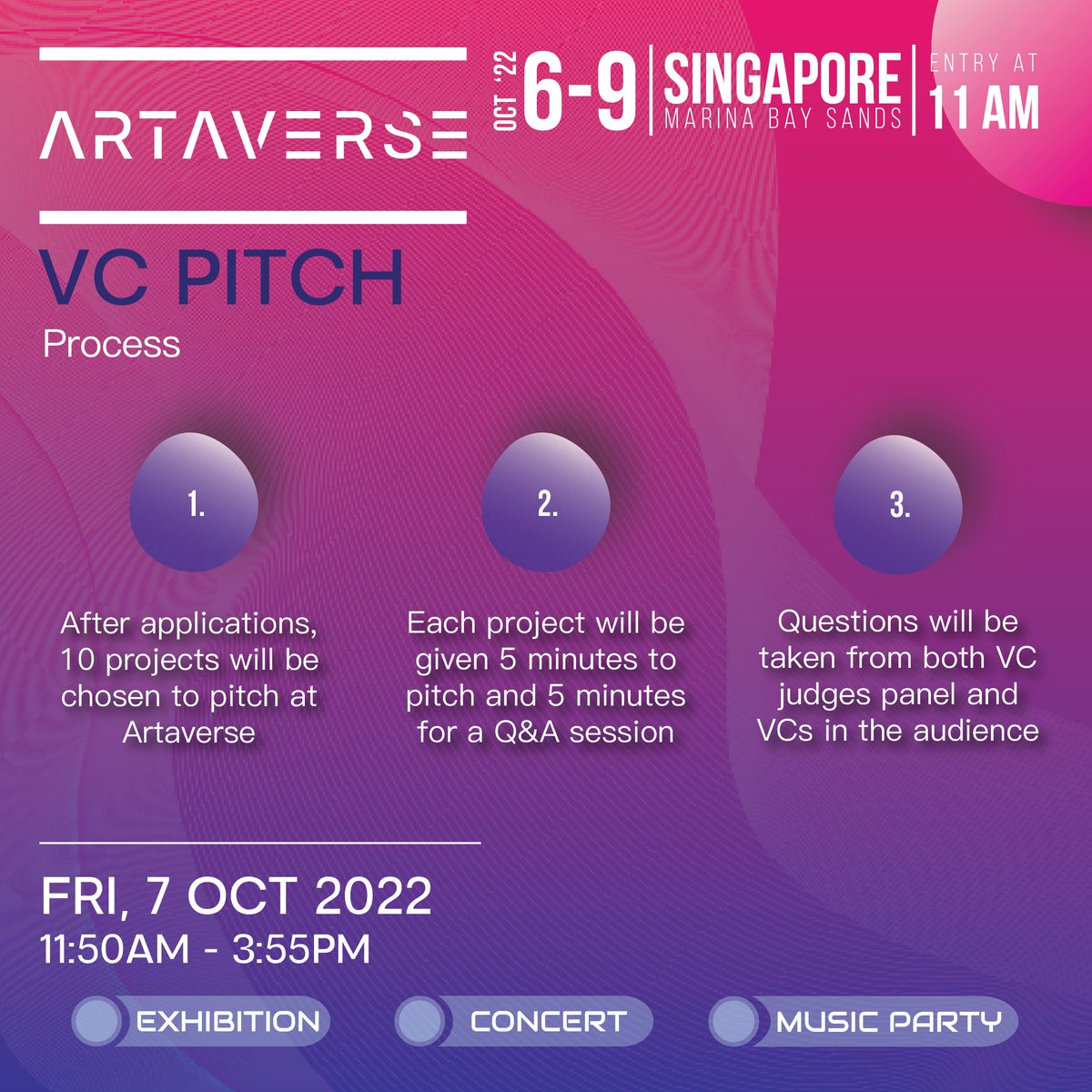 ARTAVERSE

OCT '22 6-9 SINGAPORE MARINA BAY SANDS ENTRY AT 11 AM

VC PITCH
Process

1.
After applications, 10 projects will be chosen to pitch at Artaverse

2.
Each project will be given 5 minutes to pitch and 5 minutes for a Q&A session

3.
Questions will be taken from both VC judges panel and VCs in the audience

FRI, 7 OCT 2022
11:50AM - 3:55PM

EXHIBITION CONCERT MUSIC PARTY